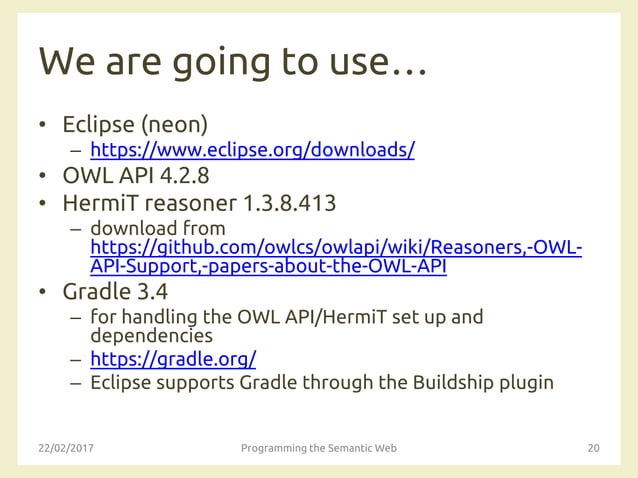 We are going to use…

• Eclipse (neon)
  – https://www.eclipse.org/downloads/
• OWL API 4.2.8
• HermiT reasoner 1.3.8.413
  – download from https://github.com/owlcs/owlapi/wiki/Reasoners,-OWL-API-Support,-papers-about-the-OWL-API
• Gradle 3.4
  – for handling the OWL API/HermiT set up and dependencies
  – https://gradle.org/
  – Eclipse supports Gradle through the Buildship plugin

22/02/2017 Programming the Semantic Web 20